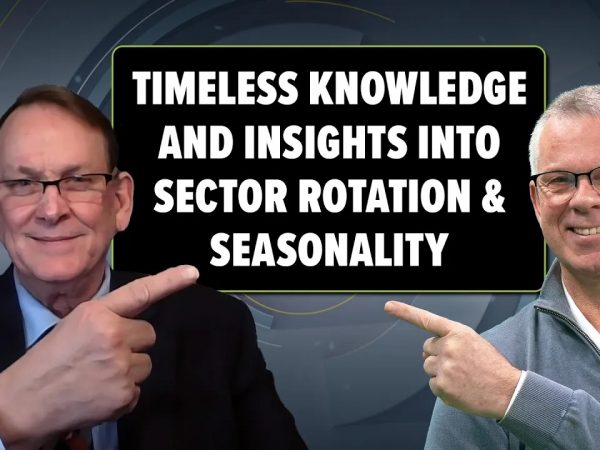 TIMELESS KNOWLEDGE AND INSIGHTS INTO SECTOR ROTATION & SEASONALITY